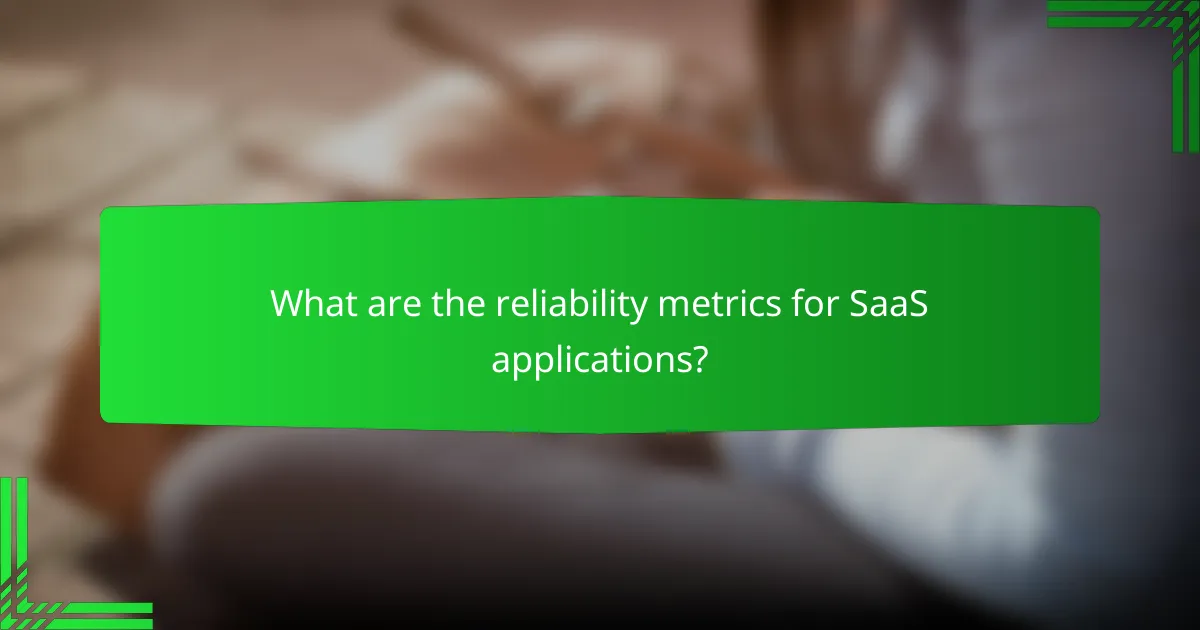 What are the reliability metrics for SaaS applications?